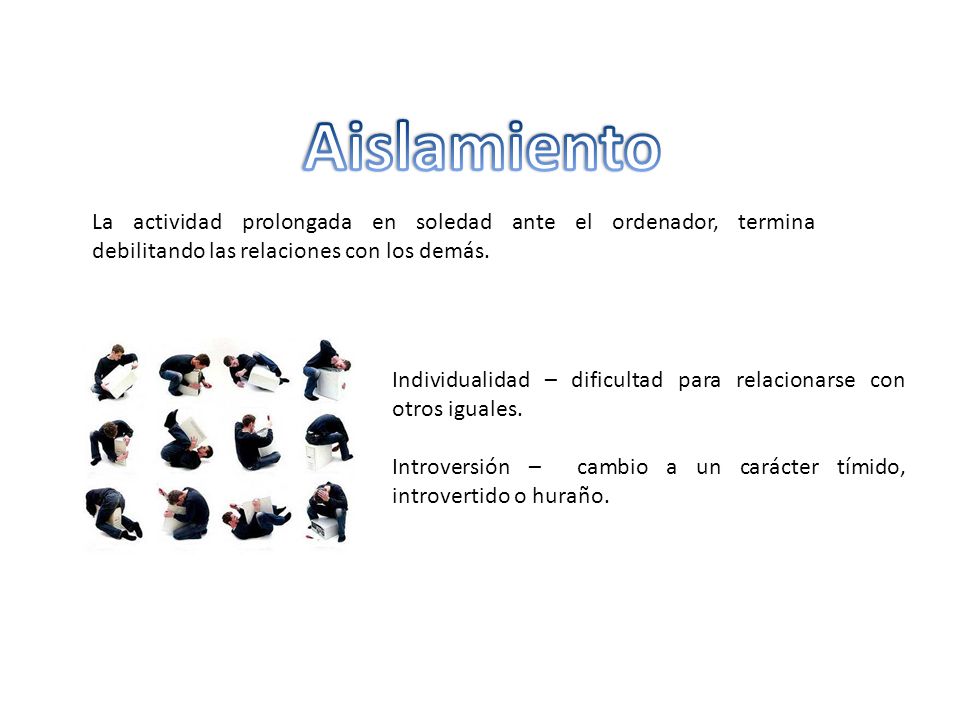 Aislamiento

La actividad prolongada en soledad ante el ordenador, termina debilitando las relaciones con los demás.

Individualidad – dificultad para relacionarse con otros iguales.

Introversión – cambio a un carácter tímido, introvertido o huraño.